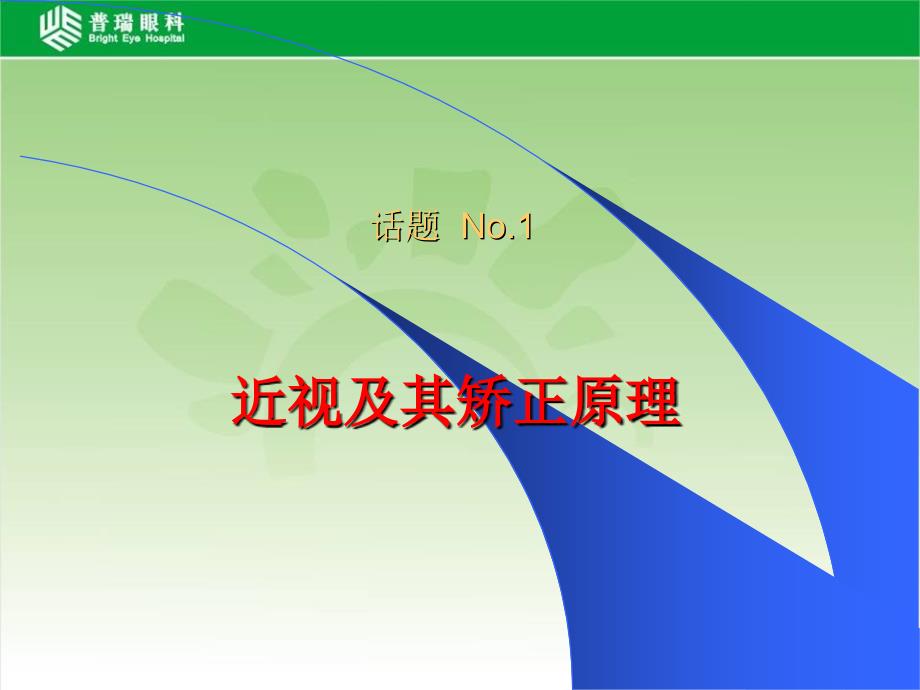 普瑞眼科
Bright Eye Hospital

话题 No.1

近视及其矫正原理